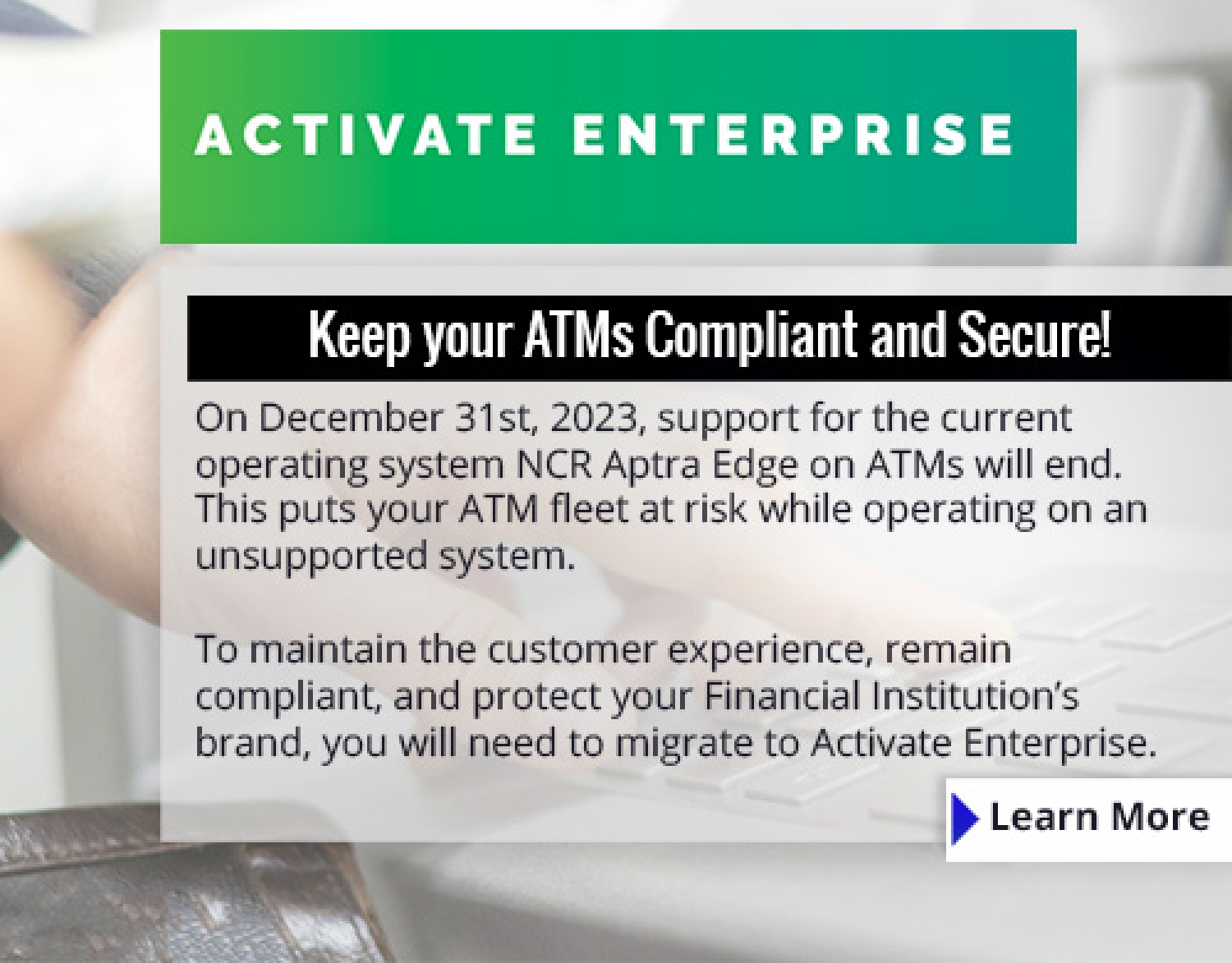 ACTIVATE ENTERPRISE

Keep your ATMs Compliant and Secure!

On December 31st, 2023, support for the current operating system NCR Aptra Edge on ATMs will end. This puts your ATM fleet at risk while operating on an unsupported system.

To maintain the customer experience, remain compliant, and protect your Financial Institution's brand, you will need to migrate to Activate Enterprise.

Learn More